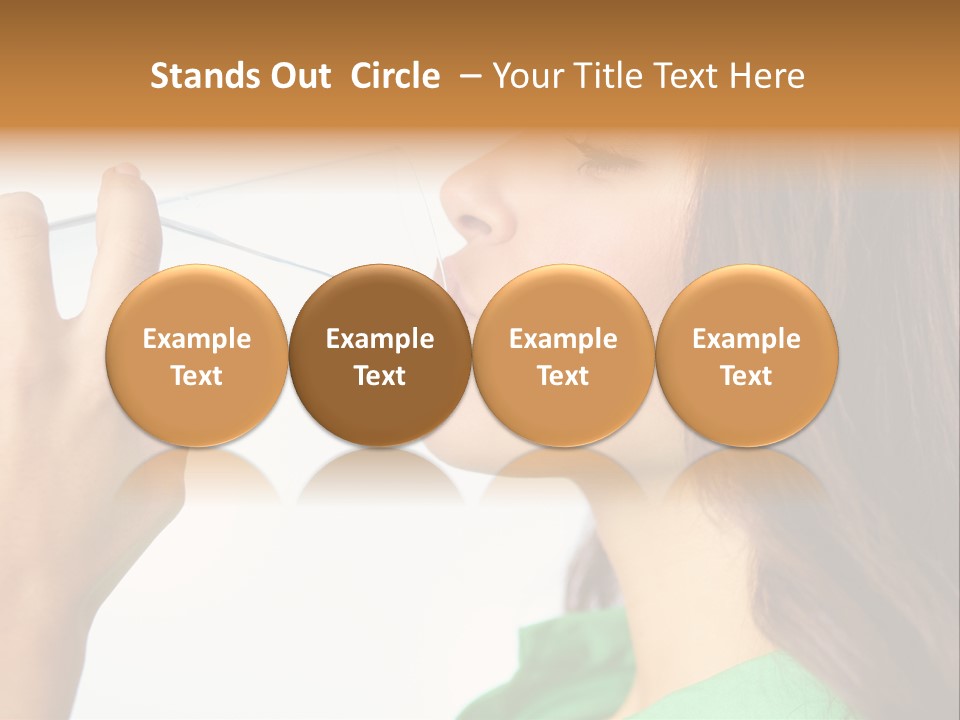 Stands Out Circle – Your Title Text Here

Example Text

Example Text

Example Text

Example Text